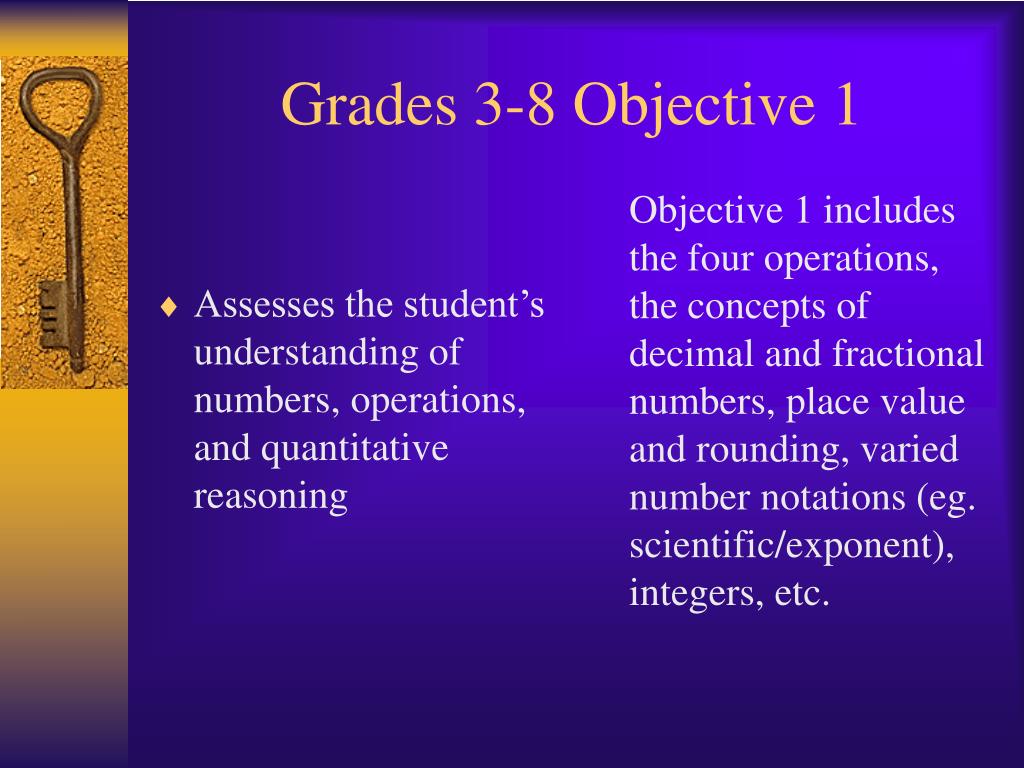 Grades 3-8 Objective 1

♦ Assesses the student’s understanding of numbers, operations, and quantitative reasoning

Objective 1 includes the four operations, the concepts of decimal and fractional numbers, place value and rounding, varied number notations (eg. scientific/exponent), integers, etc.